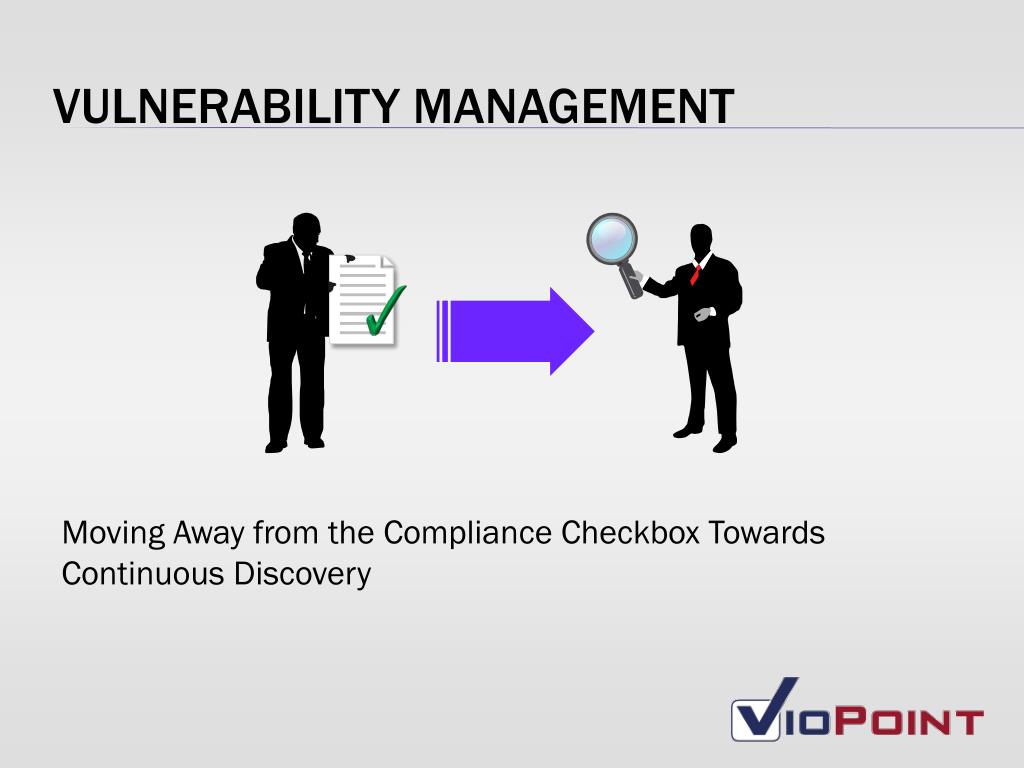 VULNERABILITY MANAGEMENT

Moving Away from the Compliance Checkbox Towards Continuous Discovery

VIOPOINT